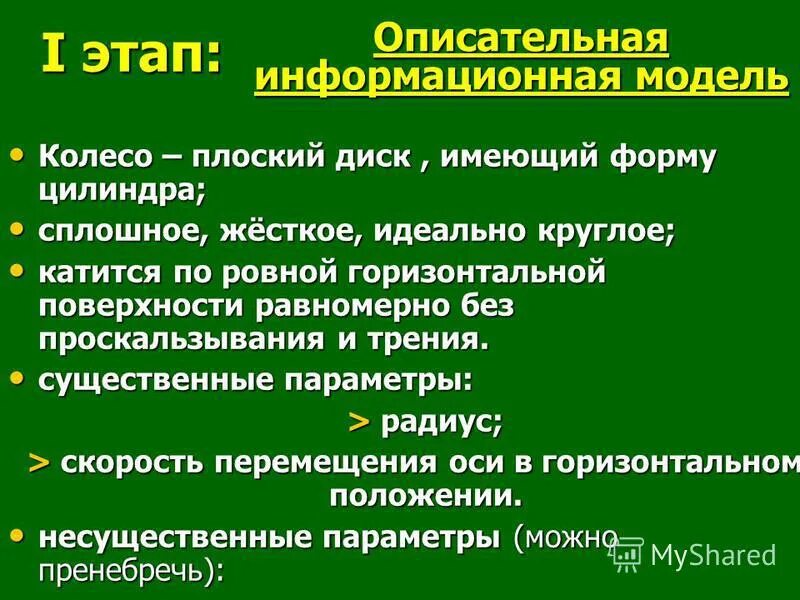 I этап: Описательная информационная модель

• Колесо – плоский диск , имеющий форму цилиндра;
• сплошное, жёсткое, идеально круглое;
• катится по ровной горизонтальной поверхности равномерно без проскальзывания и трения.
• существенные параметры:
> радиус;
> скорость перемещения оси в горизонтальном положении.
• несущественные параметры (можно пренебречь):

MyShared